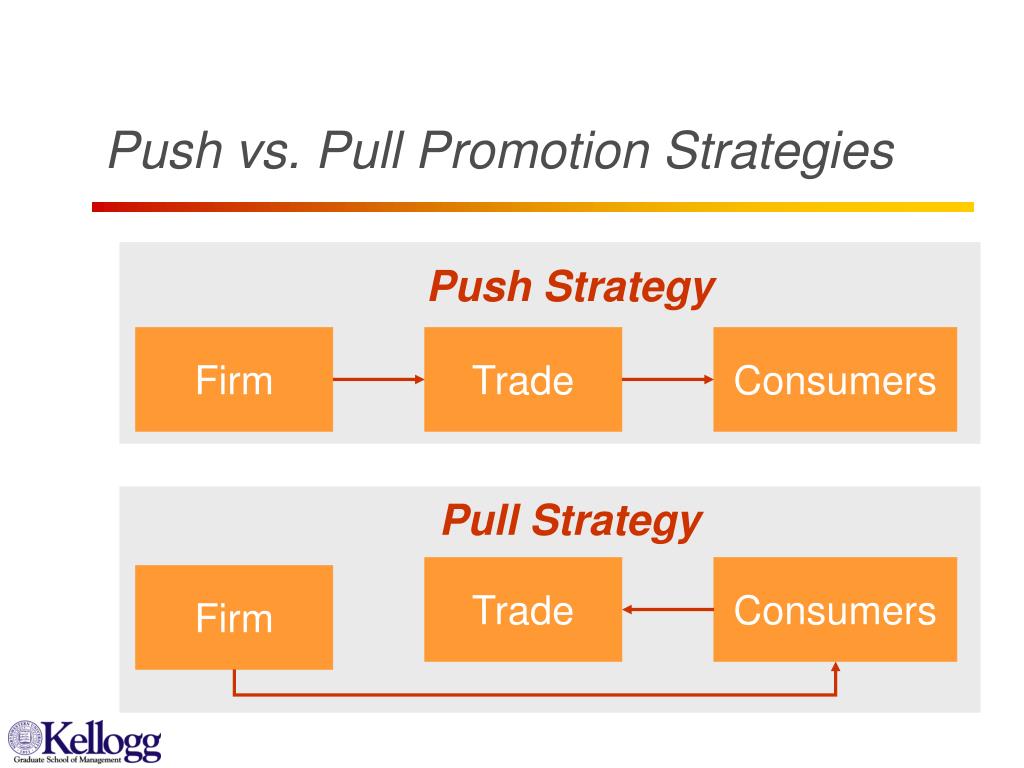 Push vs. Pull Promotion Strategies

Push Strategy

Firm

Trade

Consumers

Pull Strategy

Firm

Trade

Consumers

Kellogg
Graduate School of Management